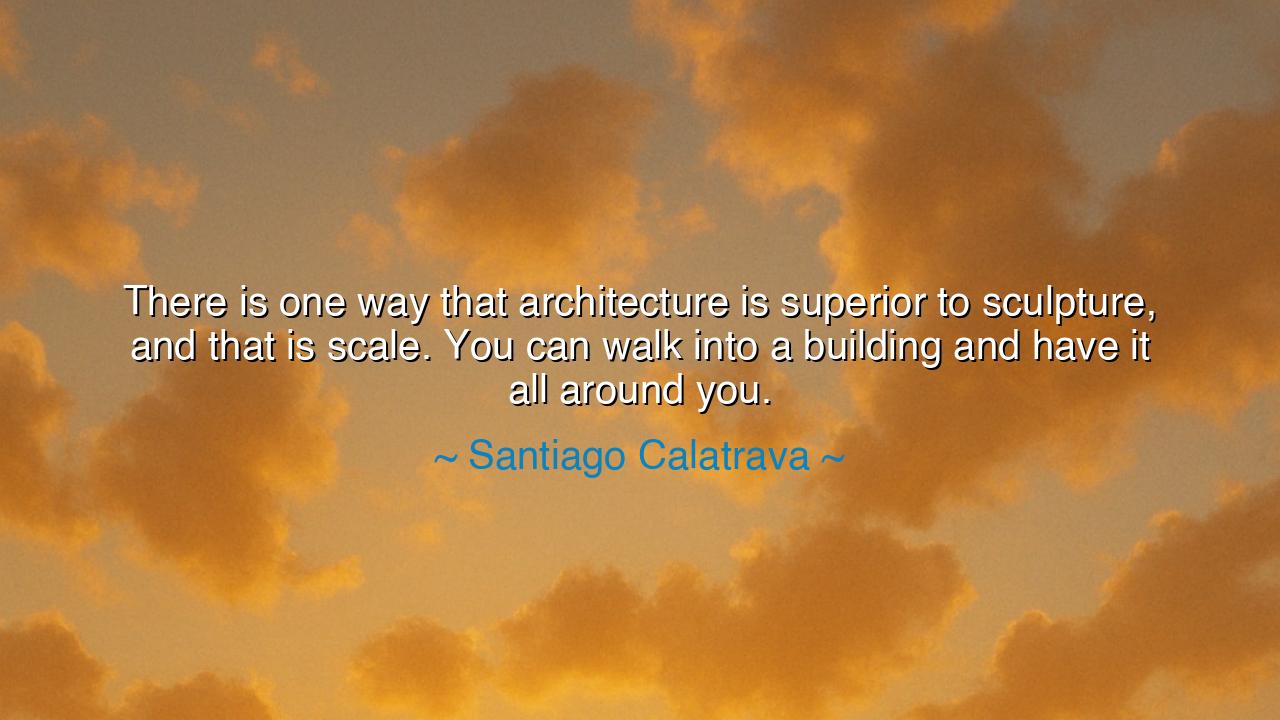 There is one way that architecture is superior to sculpture, and that is scale. You can walk into a building and have it all around you.

~ Santiago Calatrava ~